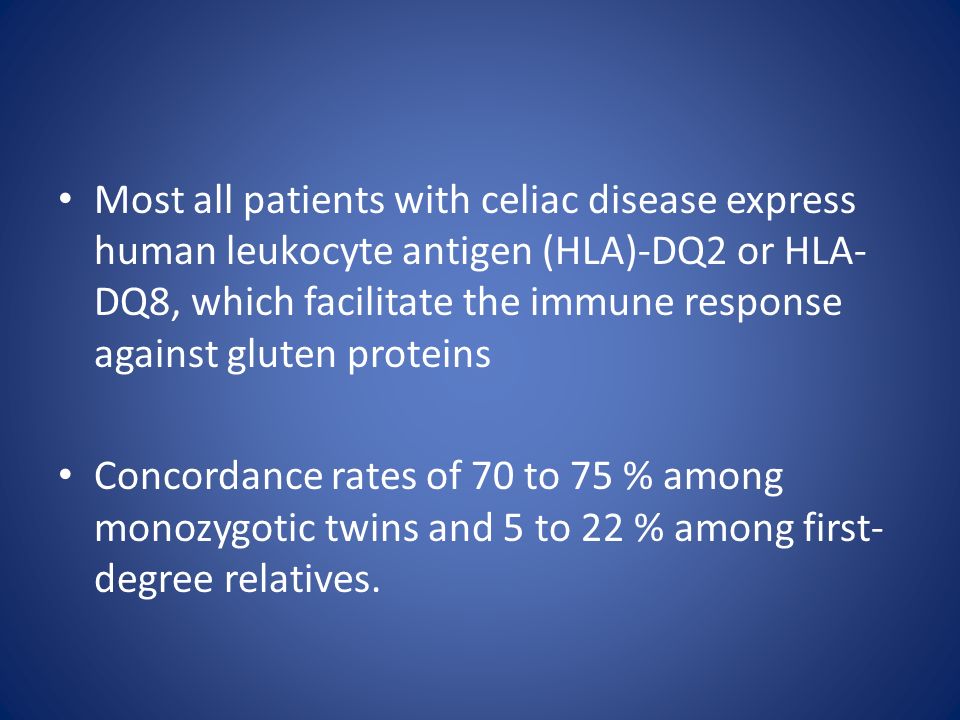 • Most all patients with celiac disease express human leukocyte antigen (HLA)-DQ2 or HLA-DQ8, which facilitate the immune response against gluten proteins

• Concordance rates of 70 to 75 % among monozygotic twins and 5 to 22 % among first-degree relatives.